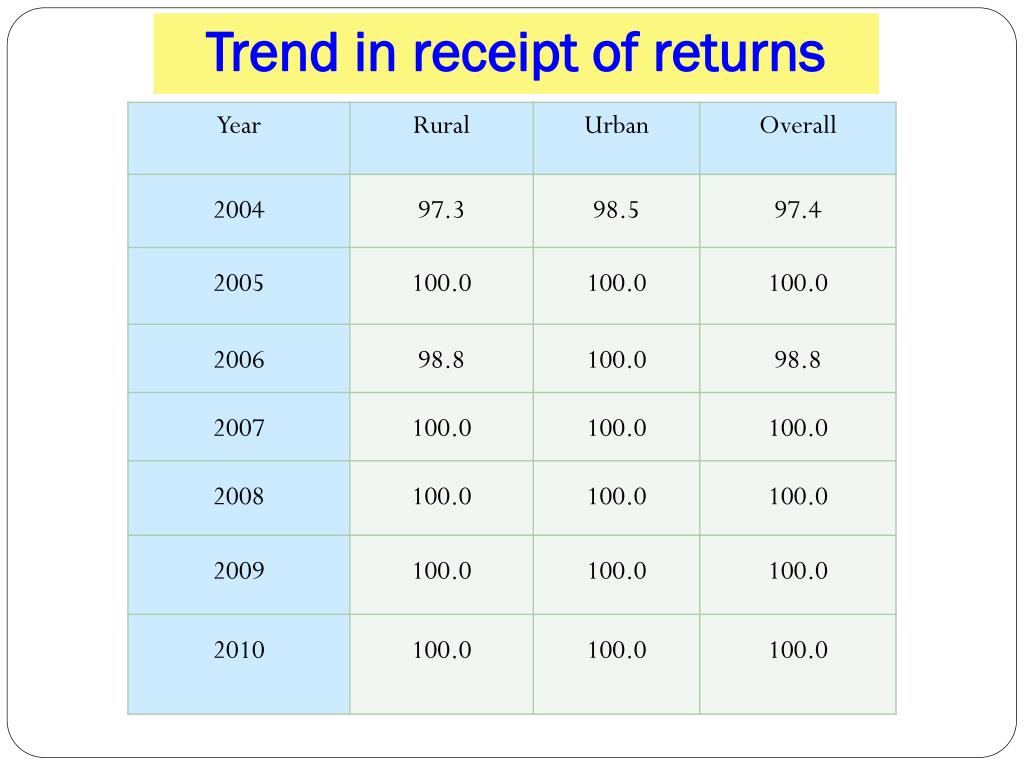 Trend in receipt of returns

| Year | Rural | Urban | Overall |
|---|---|---|---|
| 2004 | 97.3 | 98.5 | 97.4 |
| 2005 | 100.0 | 100.0 | 100.0 |
| 2006 | 98.8 | 100.0 | 98.8 |
| 2007 | 100.0 | 100.0 | 100.0 |
| 2008 | 100.0 | 100.0 | 100.0 |
| 2009 | 100.0 | 100.0 | 100.0 |
| 2010 | 100.0 | 100.0 | 100.0 |